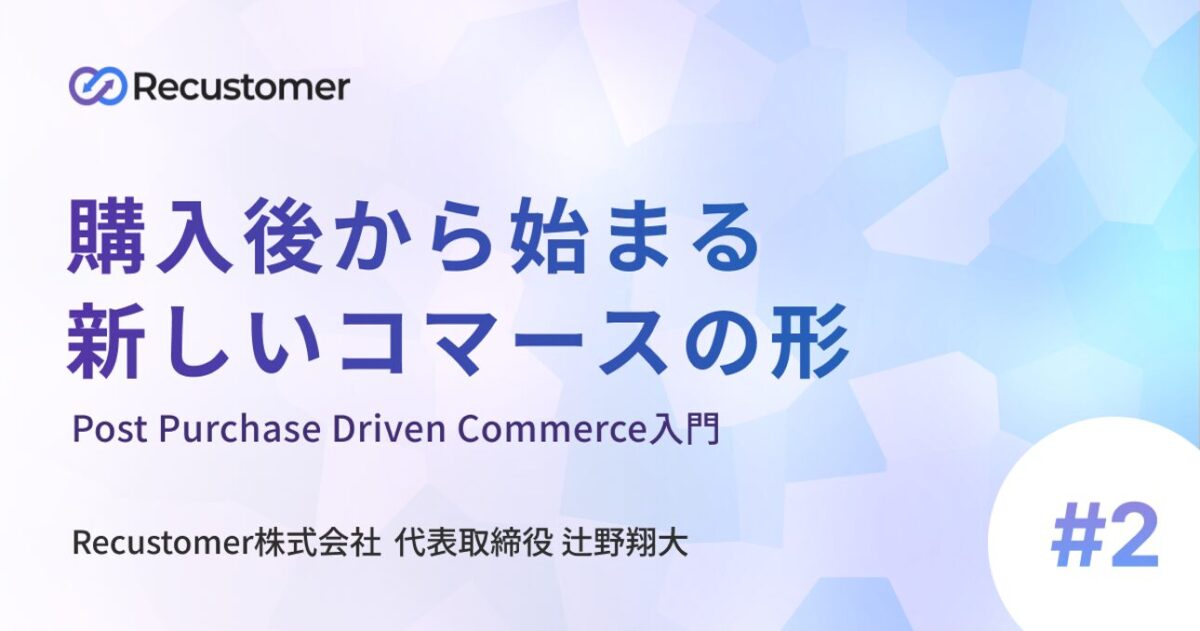 Recustomer

購入後から始まる
新しいコマースの形

Post Purchase Driven Commerce入門

Recustomer株式会社 代表取締役 辻野翔大

#2